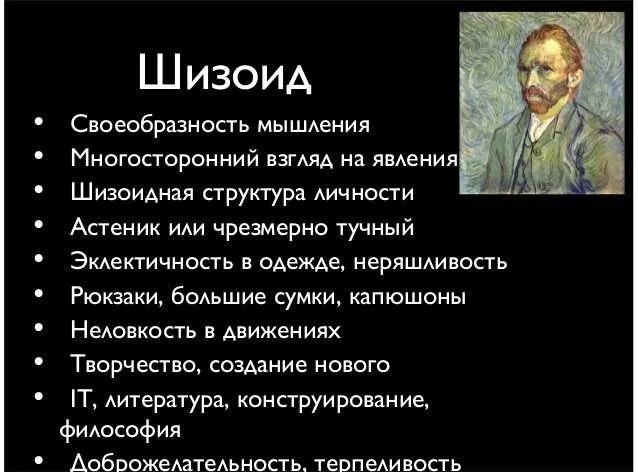 Шизоид

• Своеобразность мышления
• Многосторонний взгляд на явления
• Шизоидная структура личности
• Астеник или чрезмерно тучный
• Эклектичность в одежде, неряшливость
• Рюкзаки, большие сумки, капюшоны
• Неловкость в движениях
• Творчество, создание нового
• IT, литература, конструирование, философия
• Доброжелательность, терпеливость